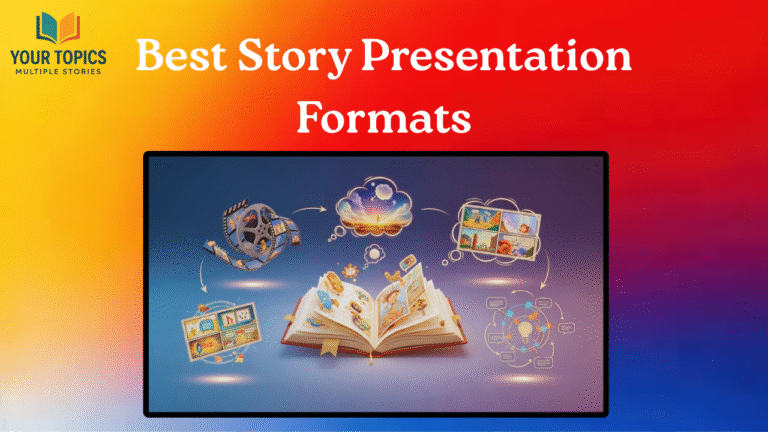 YOUR TOPICS
MULTIPLE STORIES

Best Story Presentation Formats